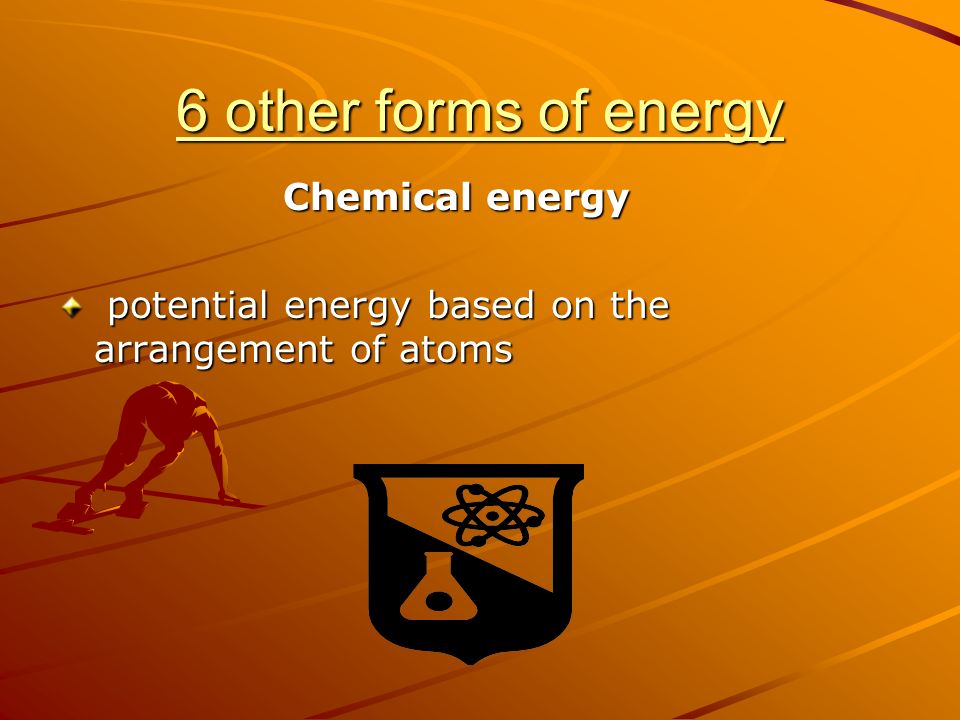 6 other forms of energy

Chemical energy

potential energy based on the arrangement of atoms